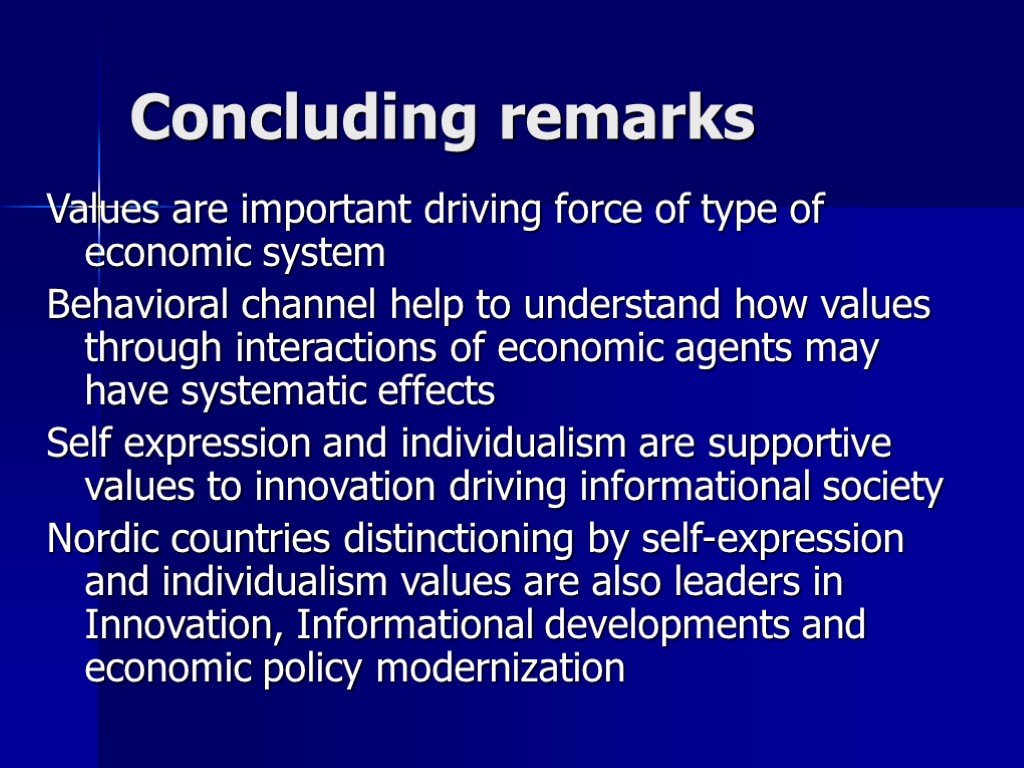 Concluding remarks

Values are important driving force of type of economic system

Behavioral channel help to understand how values through interactions of economic agents may have systematic effects

Self expression and individualism are supportive values to innovation driving informational society

Nordic countries distinctioning by self-expression and individualism values are also leaders in Innovation, Informational developments and economic policy modernization